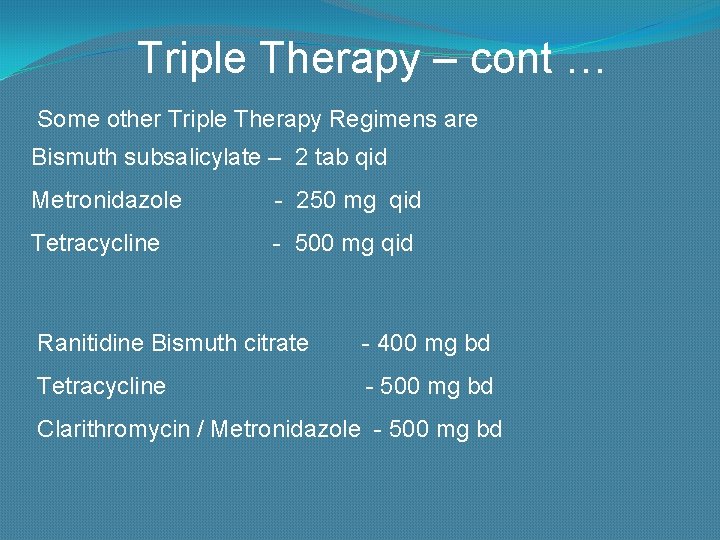 Triple Therapy – cont …

Some other Triple Therapy Regimens are

Bismuth subsalicylate – 2 tab qid

Metronidazole - 250 mg qid

Tetracycline - 500 mg qid

Ranitidine Bismuth citrate - 400 mg bd

Tetracycline - 500 mg bd

Clarithromycin / Metronidazole - 500 mg bd